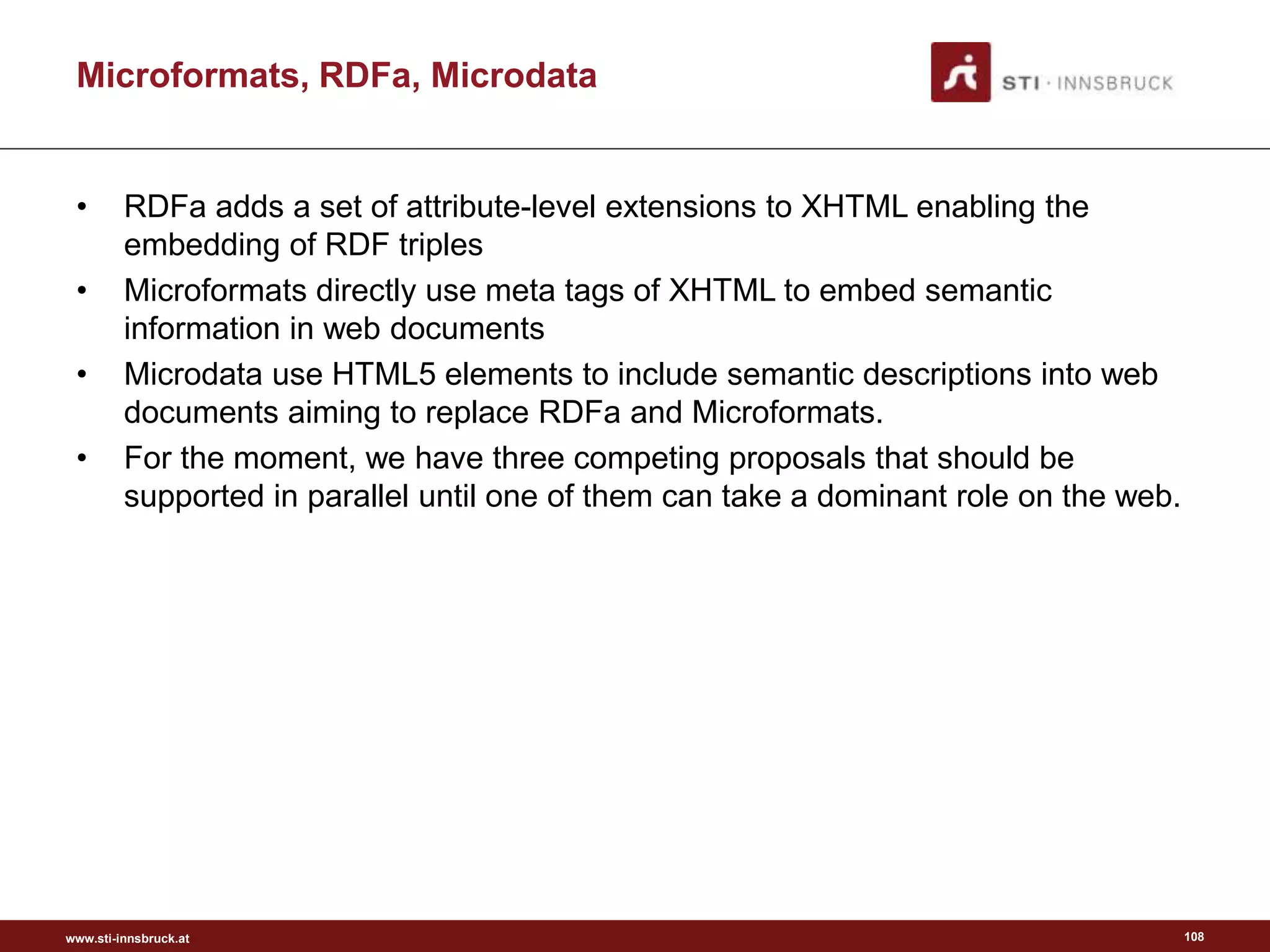 Microformats, RDFa, Microdata

STI · INNSBRUCK

• RDFa adds a set of attribute-level extensions to XHTML enabling the embedding of RDF triples
• Microformats directly use meta tags of XHTML to embed semantic information in web documents
• Microdata use HTML5 elements to include semantic descriptions into web documents aiming to replace RDFa and Microformats.
• For the moment, we have three competing proposals that should be supported in parallel until one of them can take a dominant role on the web.

www.sti-innsbruck.at

108